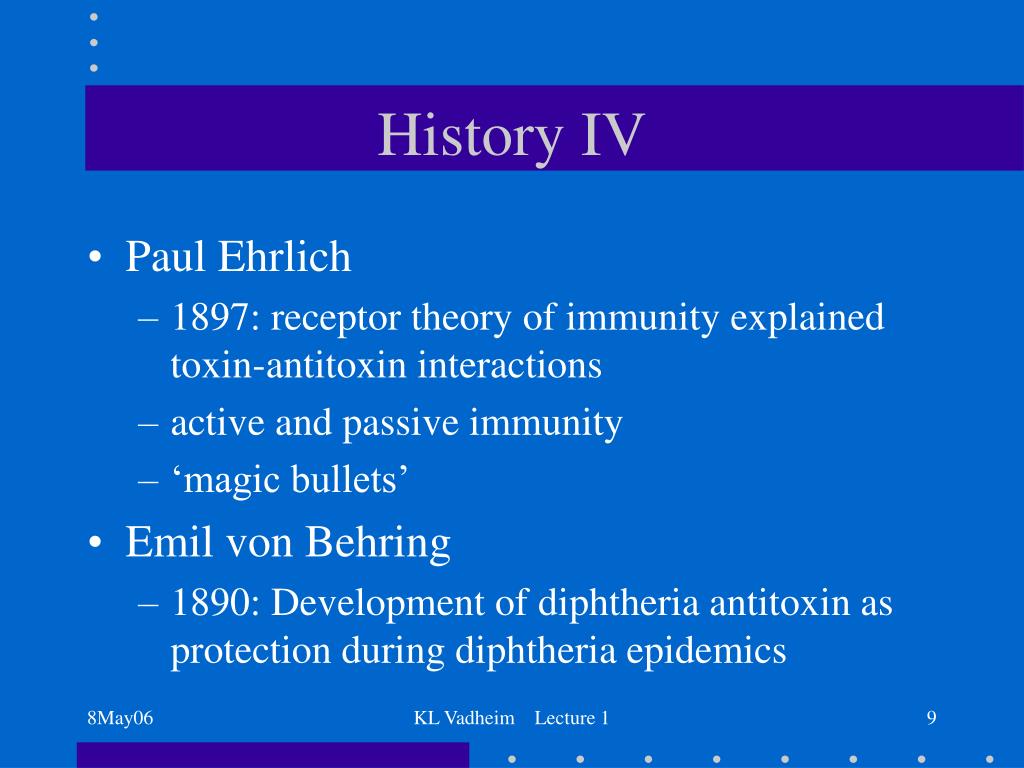 History IV

• Paul Ehrlich
– 1897: receptor theory of immunity explained toxin-antitoxin interactions
– active and passive immunity
– ‘magic bullets’
• Emil von Behring
– 1890: Development of diphtheria antitoxin as protection during diphtheria epidemics

8May06

KL Vadheim Lecture 1

9